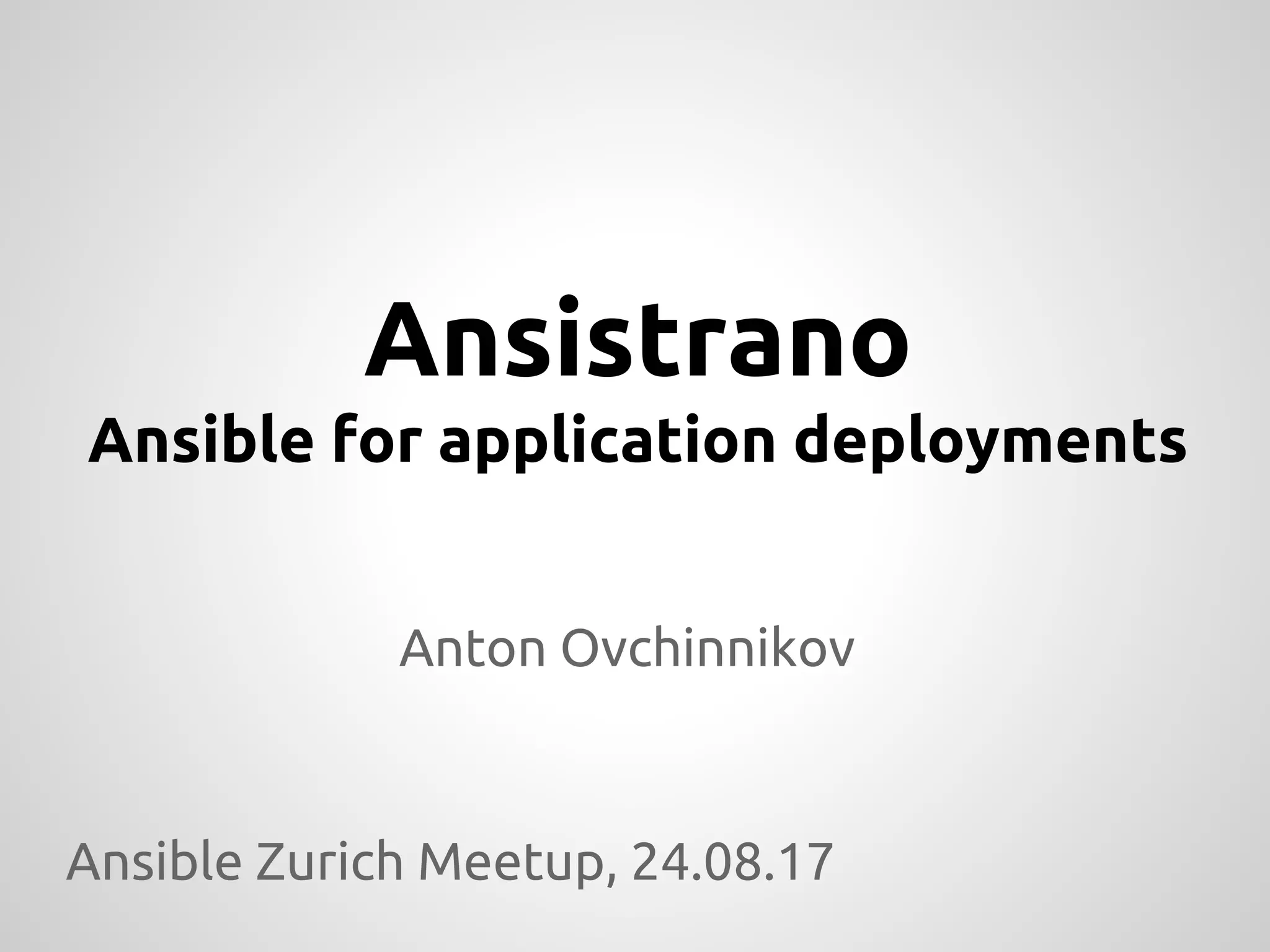 Ansistrano
Ansible for application deployments

Anton Ovchinnikov

Ansible Zurich Meetup, 24.08.17